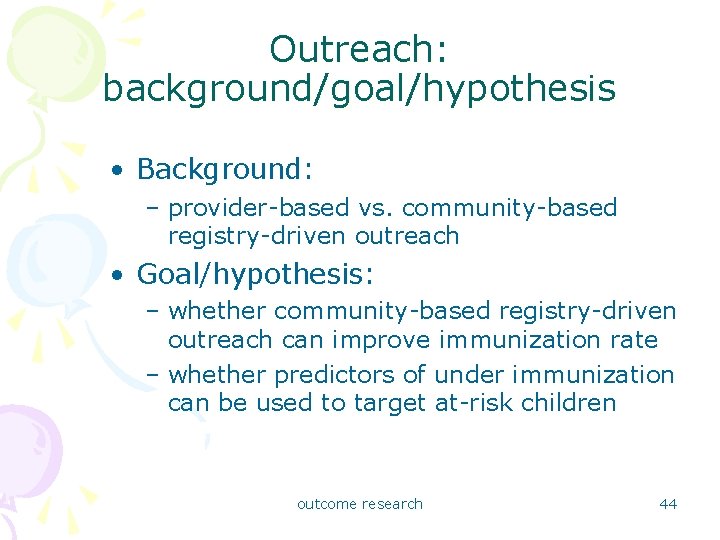 Outreach: background/goal/hypothesis

• Background:
– provider-based vs. community-based registry-driven outreach
• Goal/hypothesis:
– whether community-based registry-driven outreach can improve immunization rate
– whether predictors of under immunization can be used to target at-risk children

outcome research

44